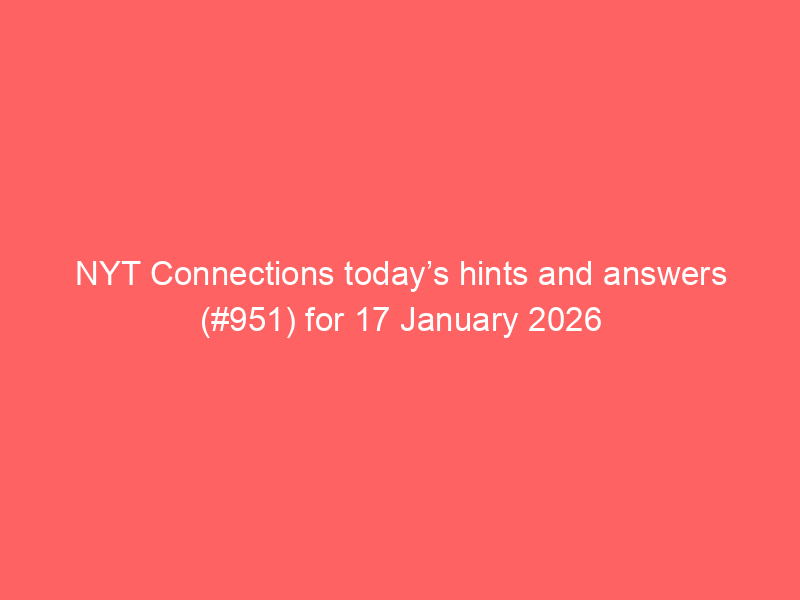 NYT Connections today’s hints and answers (#951) for 17 January 2026